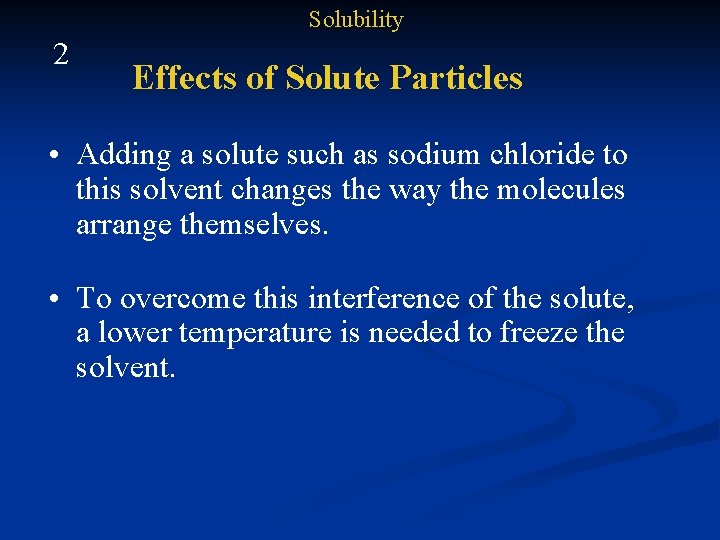 Solubility

2

Effects of Solute Particles

• Adding a solute such as sodium chloride to this solvent changes the way the molecules arrange themselves.

• To overcome this interference of the solute, a lower temperature is needed to freeze the solvent.